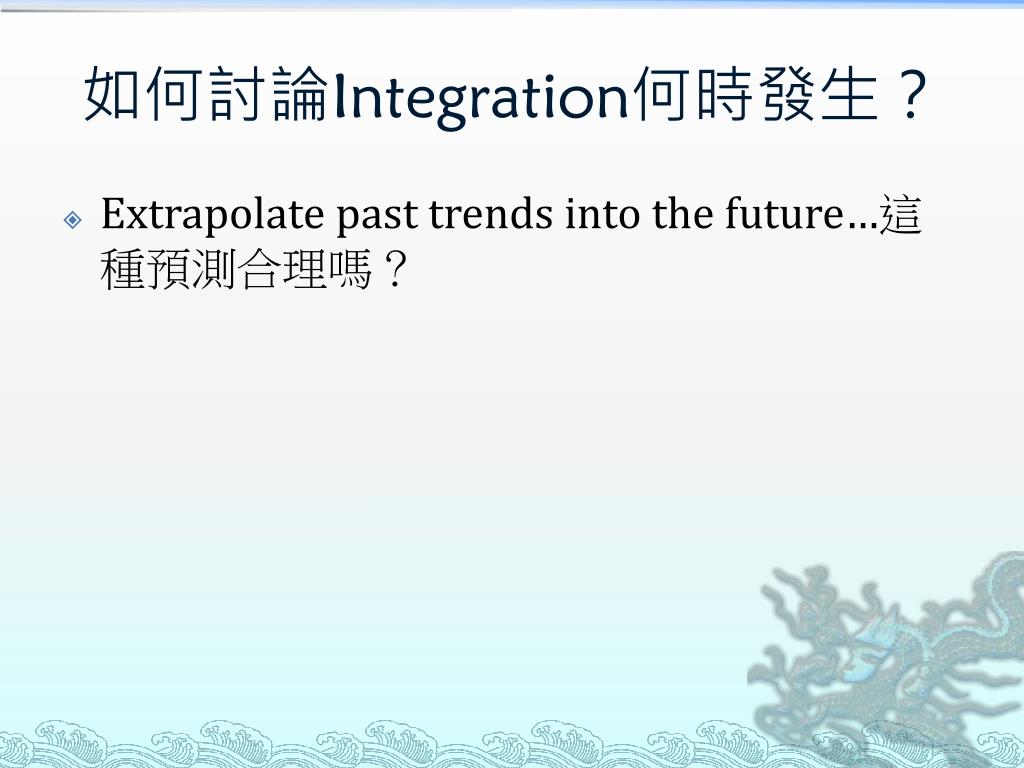 如何討論Integration何時發生？

Extrapolate past trends into the future…這種預測合理嗎？